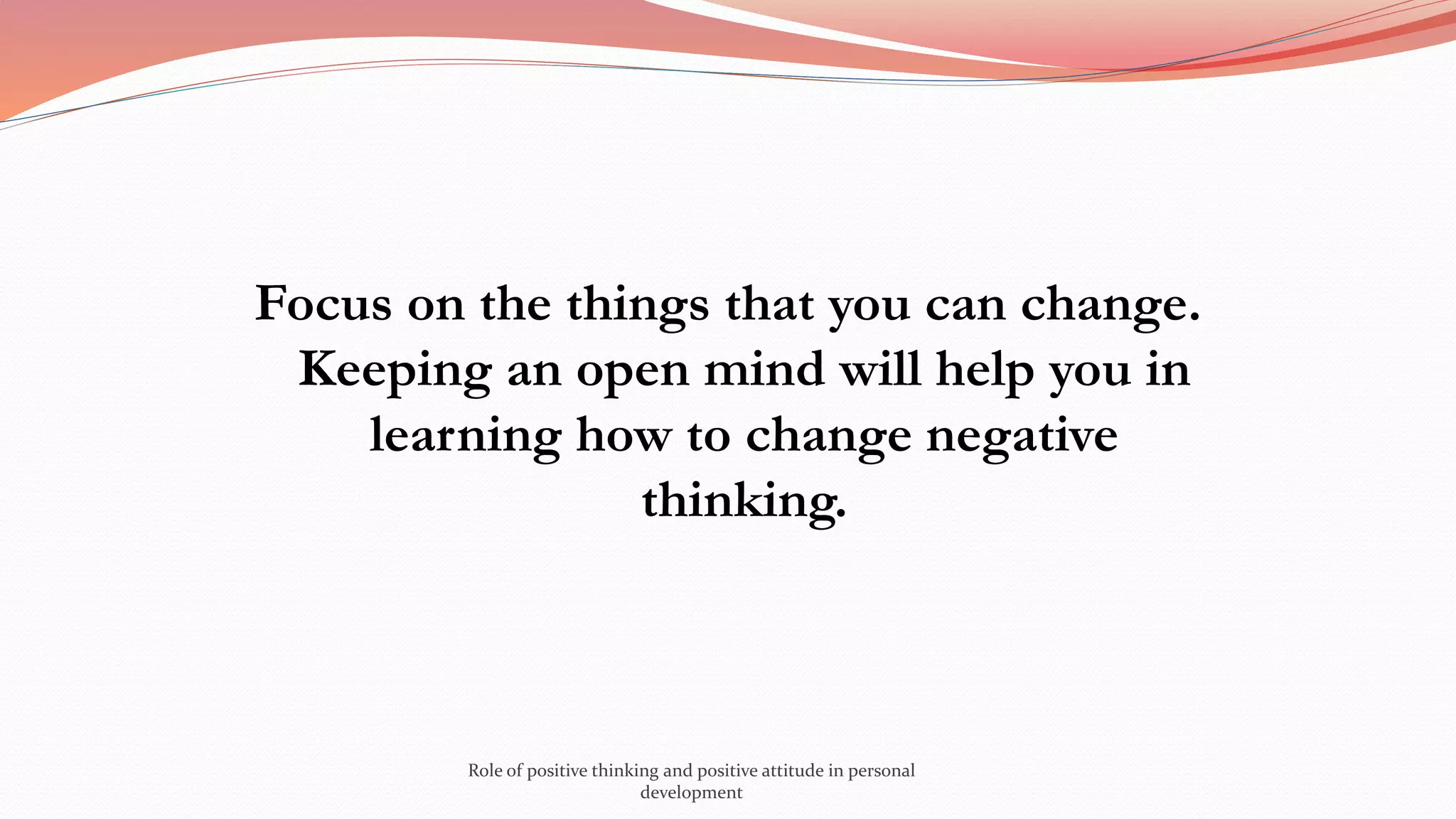 Focus on the things that you can change. Keeping an open mind will help you in learning how to change negative thinking.

Role of positive thinking and positive attitude in personal development